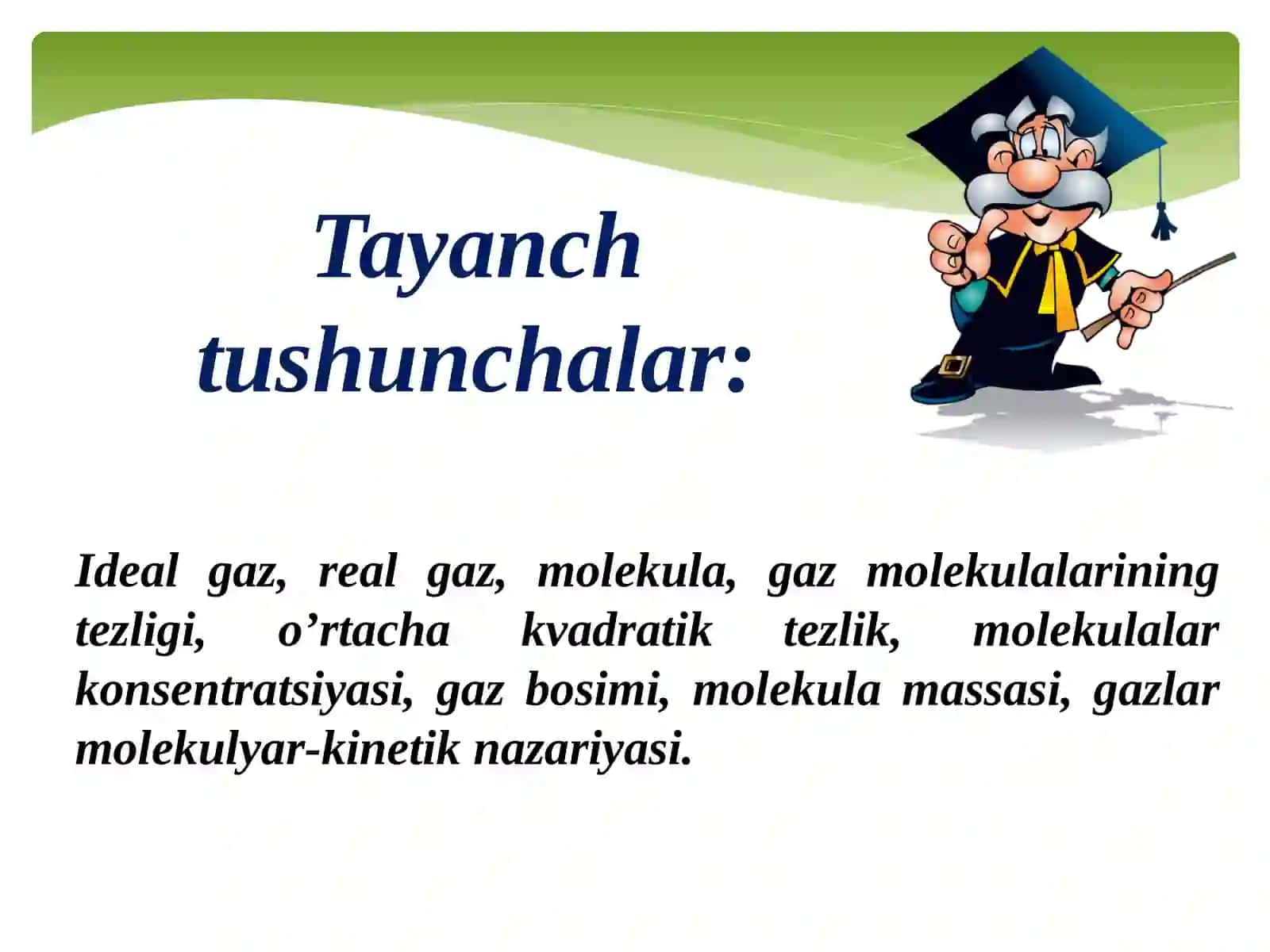 Tayanch tushunchalar:

Ideal gaz, real gaz, molekula, gaz molekulalarining tezligi, o’rtacha kvadratik tezlik, molekulalar konsentratsiyasi, gaz bosimi, molekula massasi, gazlar molekulyar-kinetik nazariyasi.